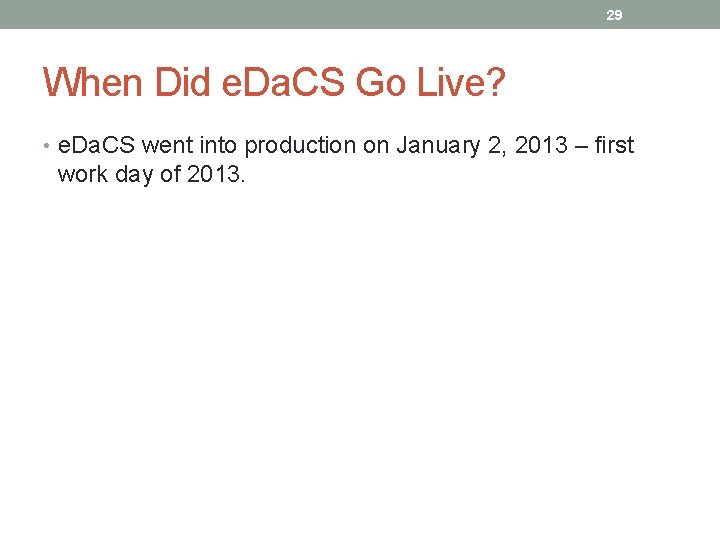 29

When Did eDaCS Go Live?

• eDaCS went into production on January 2, 2013 – first work day of 2013.